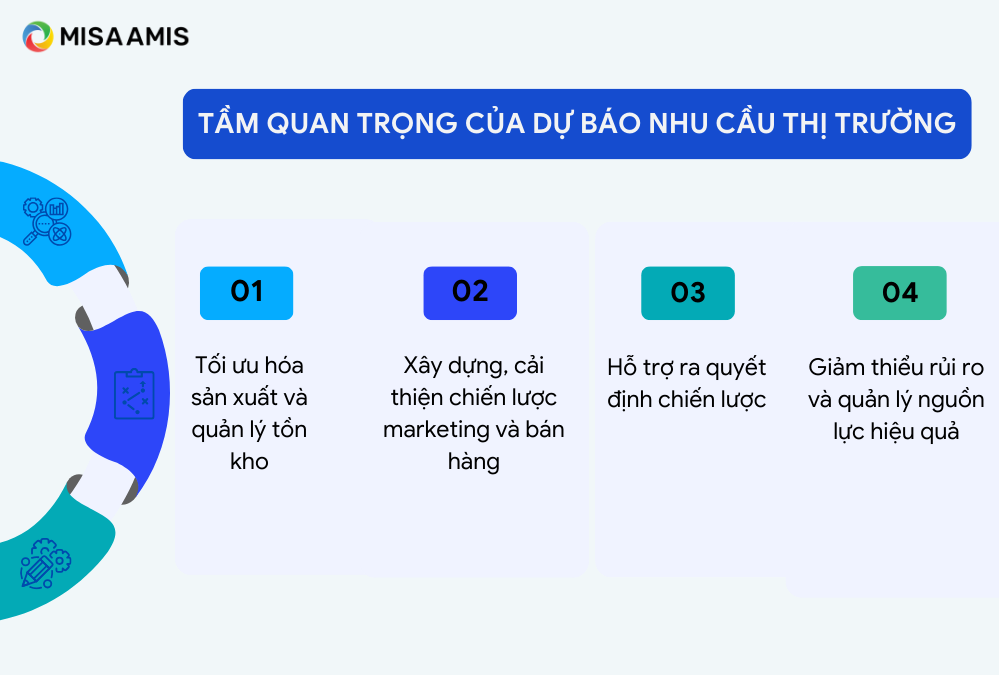 MISA AMIS

TẦM QUAN TRỌNG CỦA DỰ BÁO NHU CẦU THỊ TRƯỜNG

01

Tối ưu hóa sản xuất và quản lý tồn kho

02

Xây dựng, cải thiện chiến lược marketing và bán hàng

03

Hỗ trợ ra quyết định chiến lược

04

Giảm thiểu rủi ro và quản lý nguồn lực hiệu quả